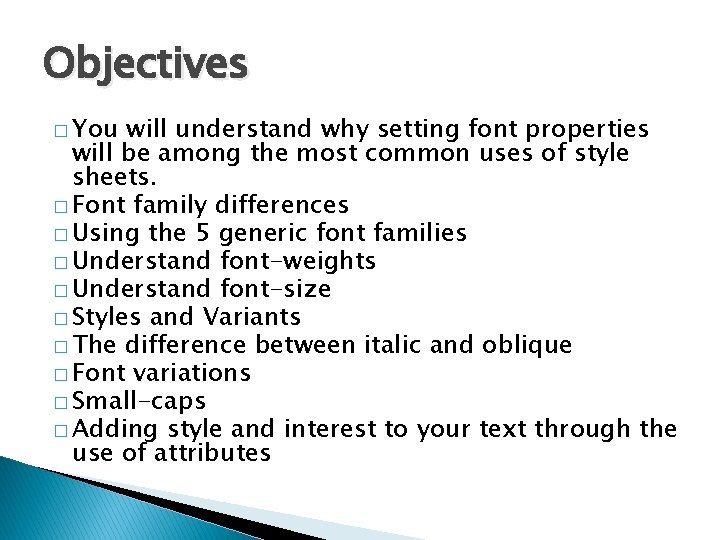 Objectives

□ You will understand why setting font properties will be among the most common uses of style sheets.
□ Font family differences
□ Using the 5 generic font families
□ Understand font-weights
□ Understand font-size
□ Styles and Variants
□ The difference between italic and oblique
□ Font variations
□ Small-caps
□ Adding style and interest to your text through the use of attributes